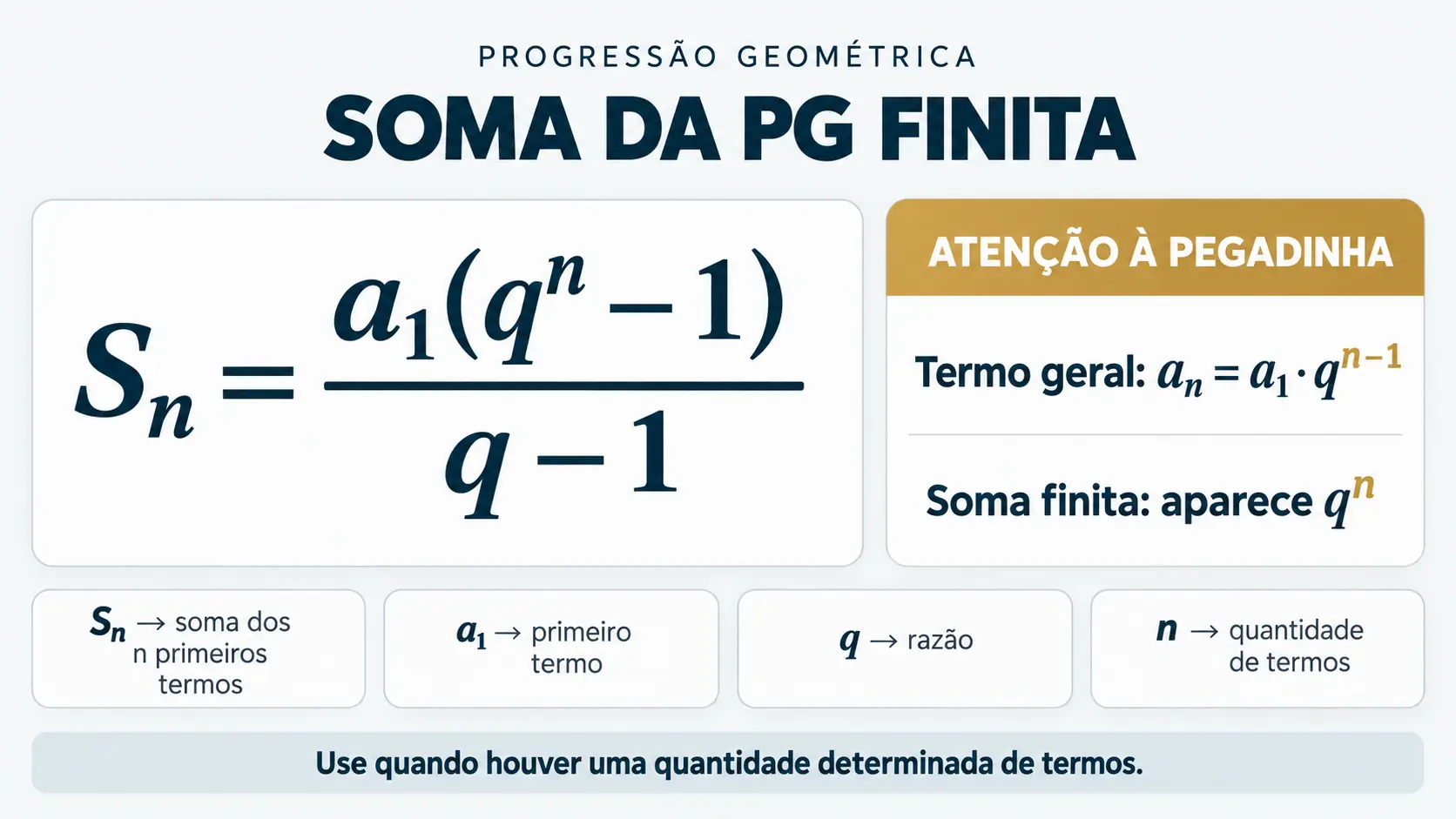 PROGRESSÃO GEOMÉTRICA

SOMA DA PG FINITA

$S_n = \frac{a_1(q^n - 1)}{q - 1}$

ATENÇÃO À PEGADINHA

Termo geral: $a_n = a_1 \cdot q^{n-1}$

Soma finita: aparece $q^n$

$S_n$ → soma dos n primeiros termos

$a_1$ → primeiro termo

$q$ → razão

$n$ → quantidade de termos

Use quando houver uma quantidade determinada de termos.